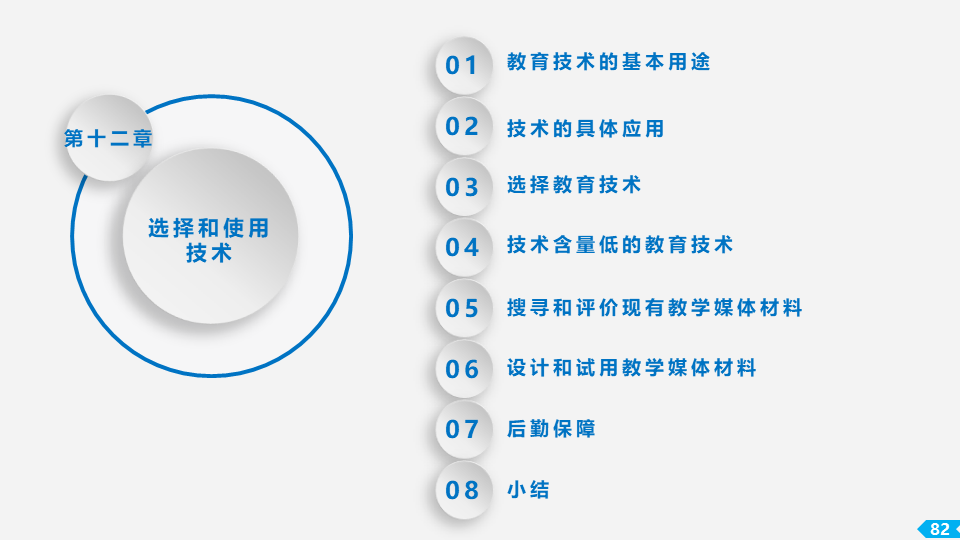 第十二章

选择和使用技术

01 教育技术的基本用途

02 技术的具体应用

03 选择教育技术

04 技术含量低的教育技术

05 搜寻和评价现有教学媒体材料

06 设计和试用教学媒体材料

07 后勤保障

08 小结

82